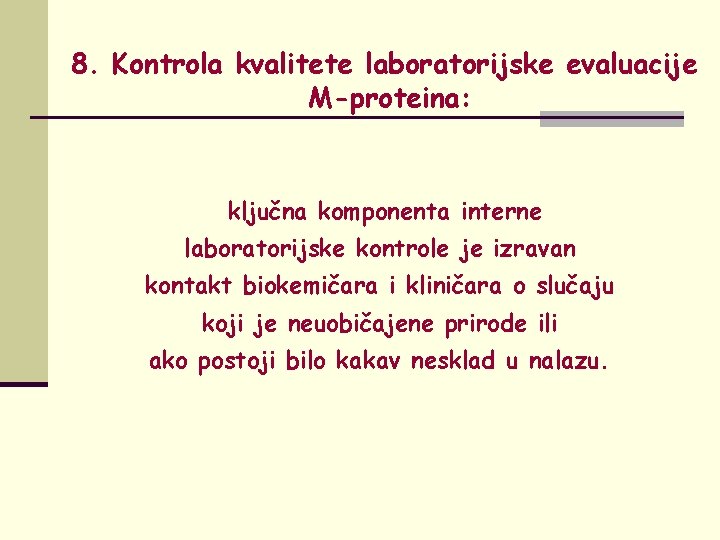 8. Kontrola kvalitete laboratorijske evaluacije M-proteina:

ključna komponenta interne laboratorijske kontrole je izravan kontakt biokemičara i kliničara o slučaju koji je neuobičajene prirode ili ako postoji bilo kakav nesklad u nalazu.